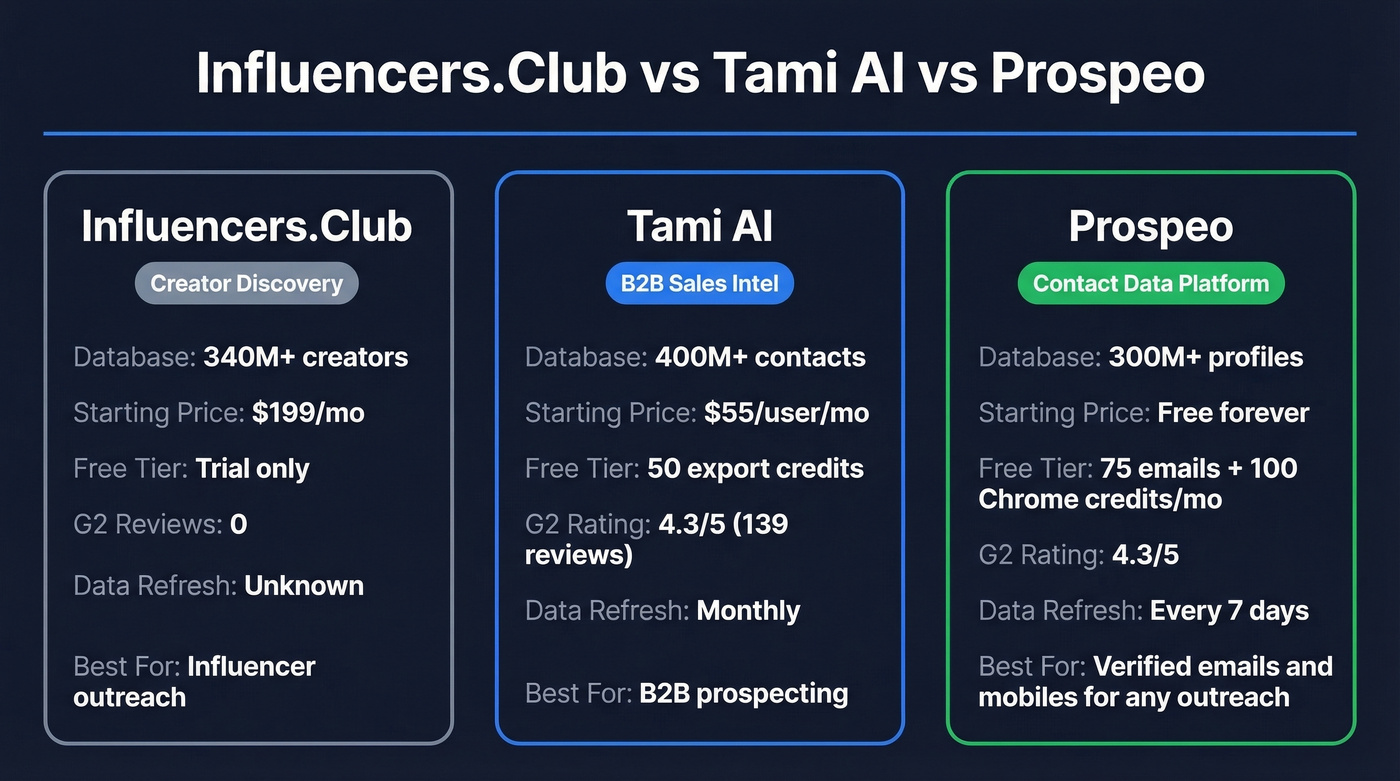 Influencers.Club vs Tami AI vs Prospeo

Influencers.Club
Creator Discovery
Database: 340M+ creators
Starting Price: $199/mo
Free Tier: Trial only
G2 Reviews: 0
Data Refresh: Unknown
Best For: Influencer outreach

Tami AI
B2B Sales Intel
Database: 400M+ contacts
Starting Price: $55/user/mo
Free Tier: 50 export credits
G2 Rating: 4.3/5 (139 reviews)
Data Refresh: Monthly
Best For: B2B prospecting

Prospeo
Contact Data Platform
Database: 300M+ profiles
Starting Price: Free forever
Free Tier: 75 emails + 100 Chrome credits/mo
G2 Rating: 4.3/5
Data Refresh: Every 7 days
Best For: Verified emails and mobiles for any outreach